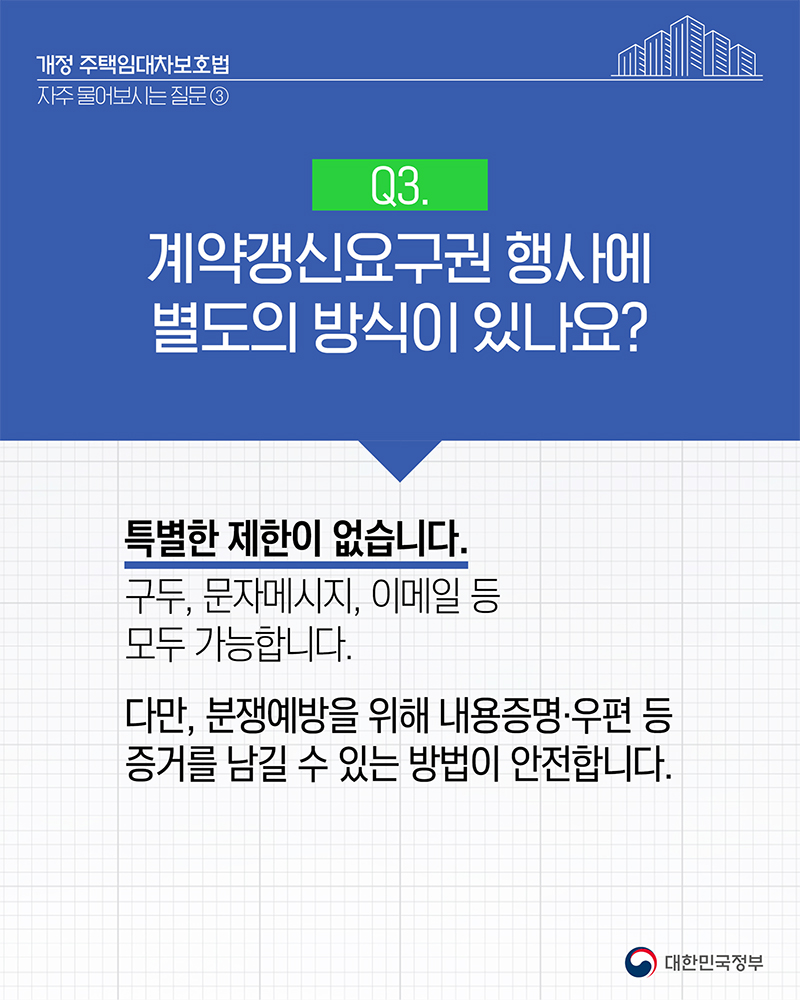 개정 주택임대차보호법
자주 물어보시는 질문 ③

Q3.

계약갱신요구권 행사에 별도의 방식이 있나요?

특별한 제한이 없습니다.

구두, 문자메시지, 이메일 등 모두 가능합니다.

다만, 분쟁예방을 위해 내용증명·우편 등 증거를 남길 수 있는 방법이 안전합니다.

대한민국정부